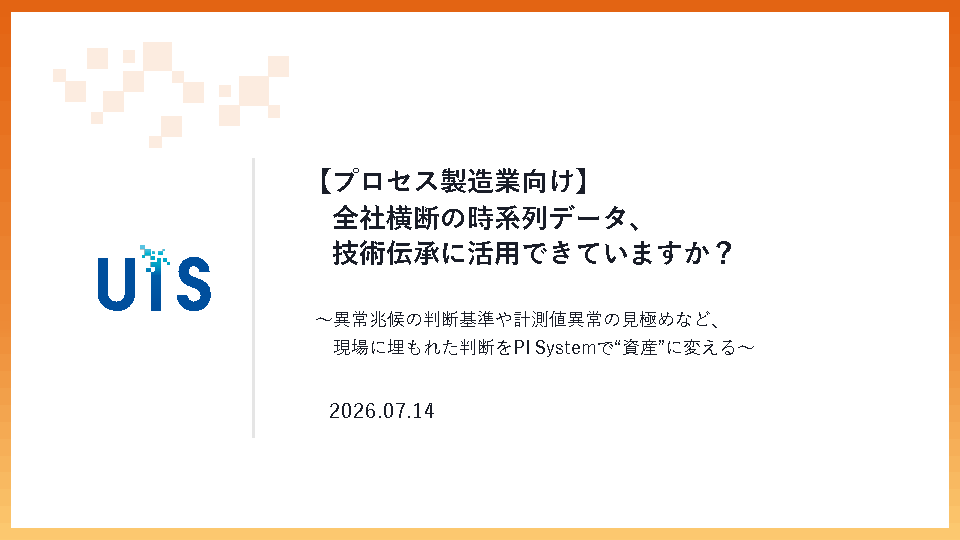 UIS

【プロセス製造業向け】
全社横断の時系列データ、
技術伝承に活用できていますか？

～異常兆候の判断基準や計測値異常の見極めなど、
現場に埋もれた判断をPI Systemで“資産”に変える～

2026.07.14